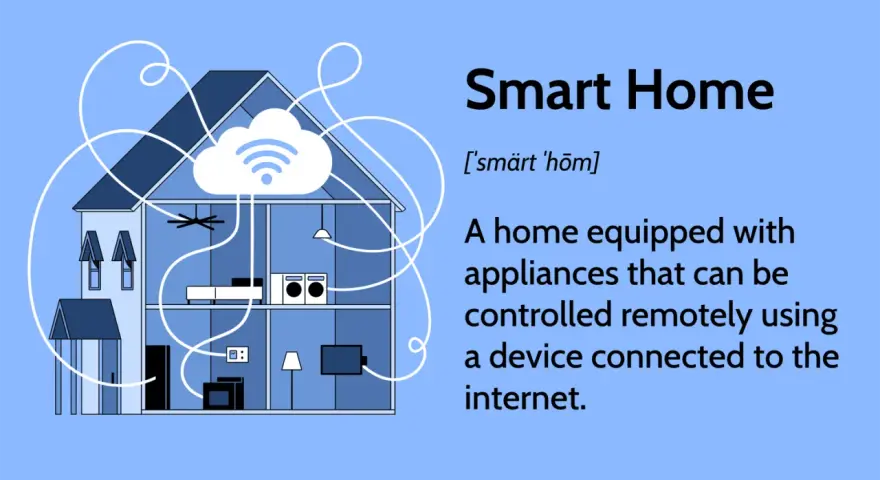 Smart Home

[ˈsmärt ˈhōm]

A home equipped with appliances that can be controlled remotely using a device connected to the internet.